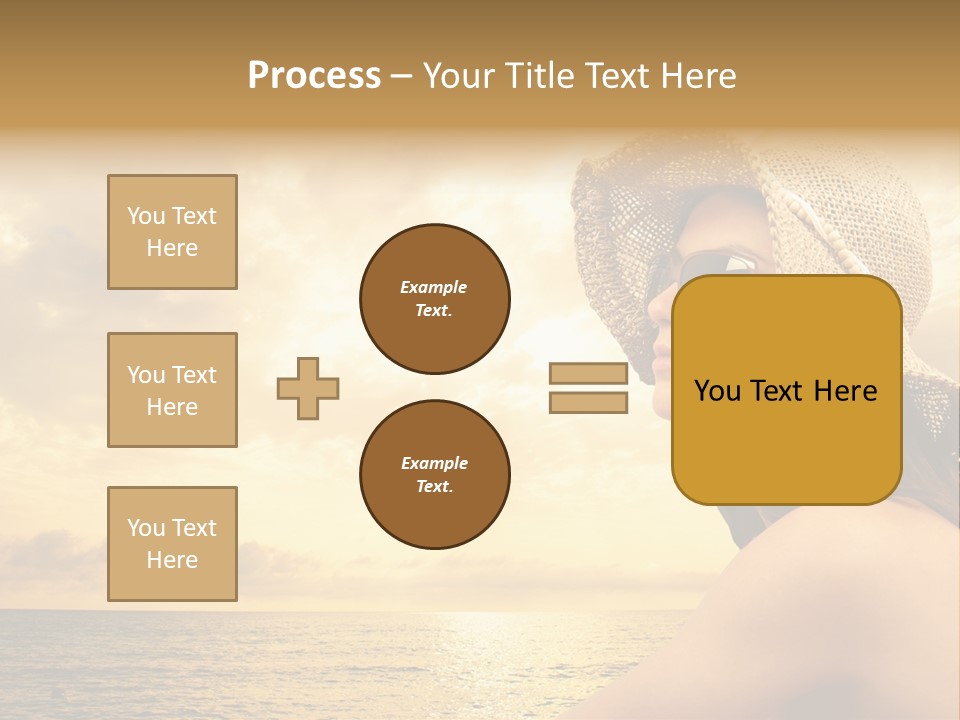 Process – Your Title Text Here

You Text Here

You Text Here

You Text Here

Example Text.

Example Text.

You Text Here